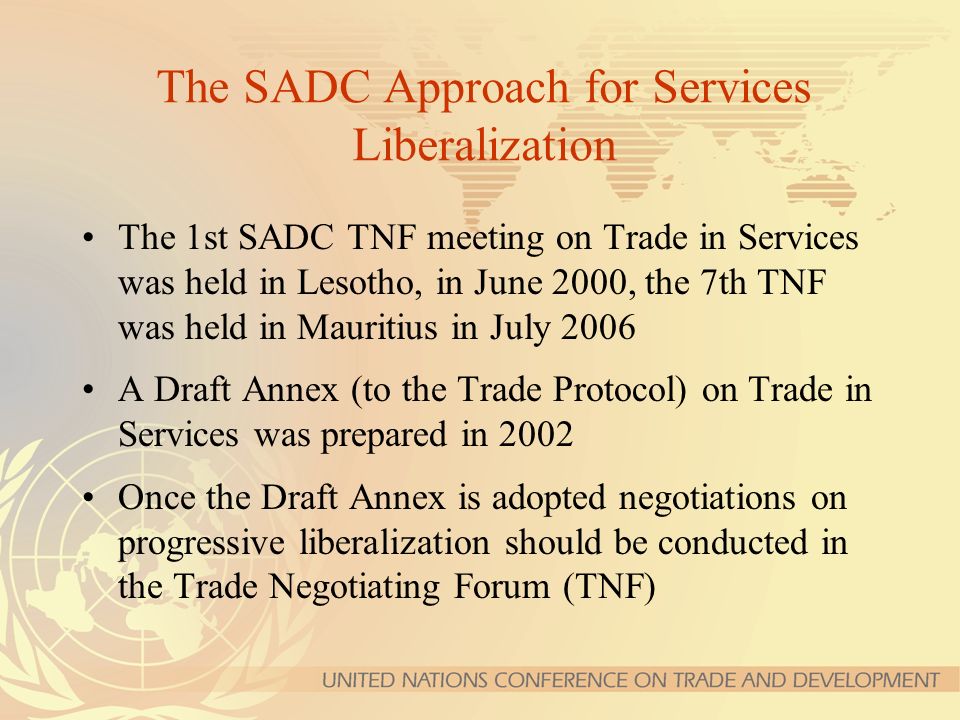 The SADC Approach for Services Liberalization

• The 1st SADC TNF meeting on Trade in Services was held in Lesotho, in June 2000, the 7th TNF was held in Mauritius in July 2006

• A Draft Annex (to the Trade Protocol) on Trade in Services was prepared in 2002

• Once the Draft Annex is adopted negotiations on progressive liberalization should be conducted in the Trade Negotiating Forum (TNF)

UNITED NATIONS CONFERENCE ON TRADE AND DEVELOPMENT